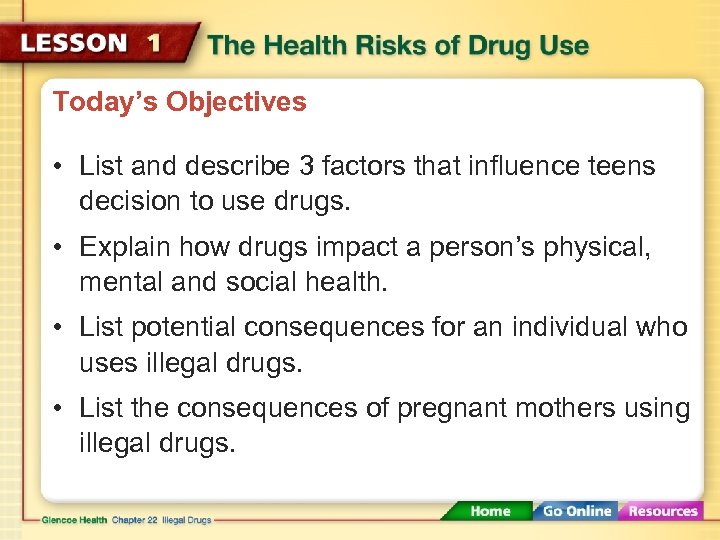 LESSON 1 The Health Risks of Drug Use

Today's Objectives

• List and describe 3 factors that influence teens decision to use drugs.

• Explain how drugs impact a person's physical, mental and social health.

• List potential consequences for an individual who uses illegal drugs.

• List the consequences of pregnant mothers using illegal drugs.

Glencoe Health Chapter 22 Illegal Drugs

Home Go Online Resources